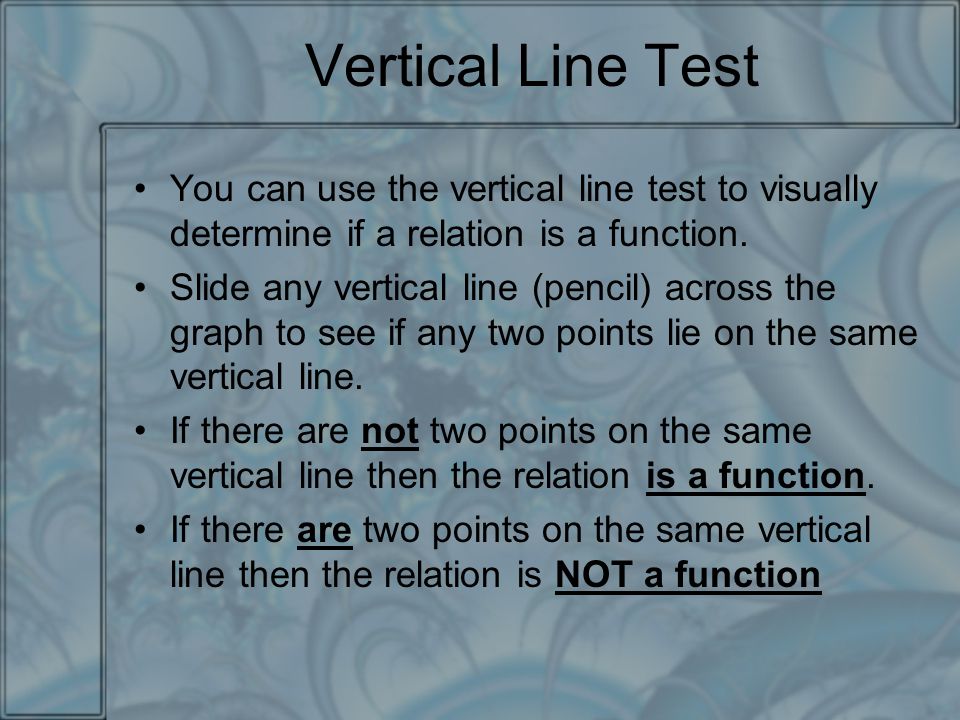 Vertical Line Test

• You can use the vertical line test to visually determine if a relation is a function.

• Slide any vertical line (pencil) across the graph to see if any two points lie on the same vertical line.

• If there are not two points on the same vertical line then the relation is a function.

• If there are two points on the same vertical line then the relation is NOT a function